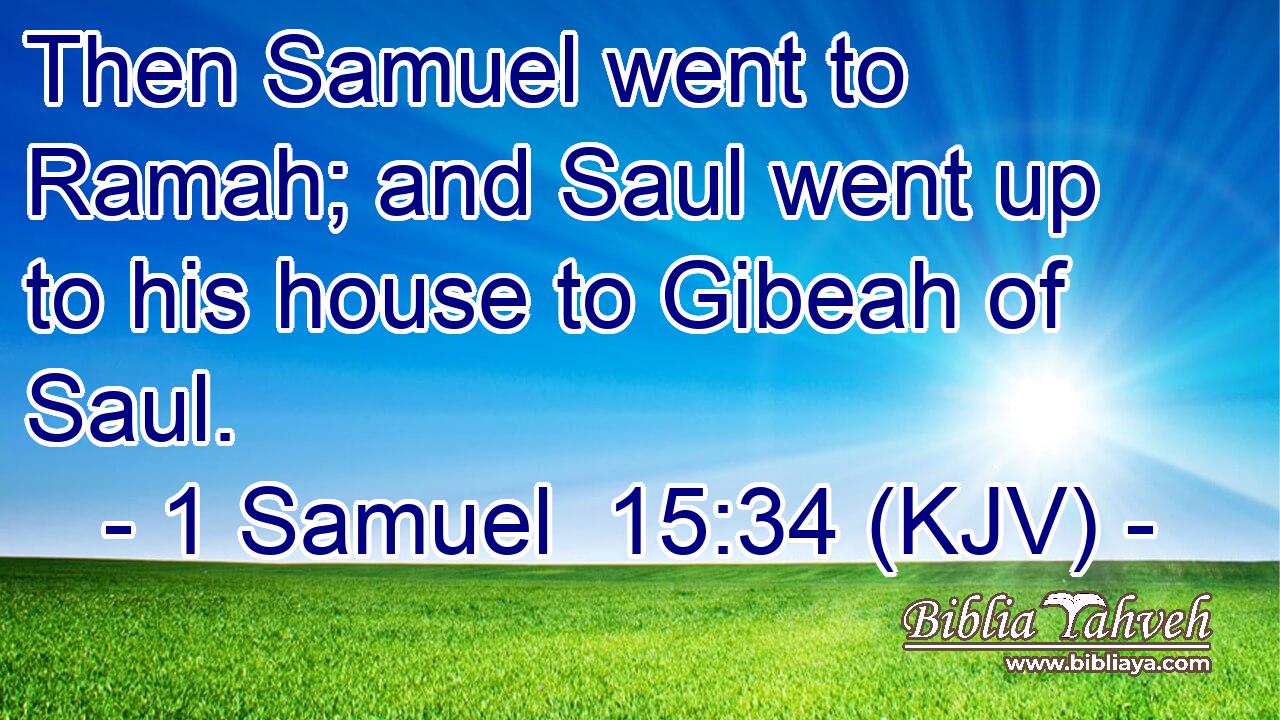 Then Samuel went to Ramah; and Saul went up to his house to Gibeah of Saul.

- 1 Samuel 15:34 (KJV) -

Biblia Yahveh
www.bibliaya.com